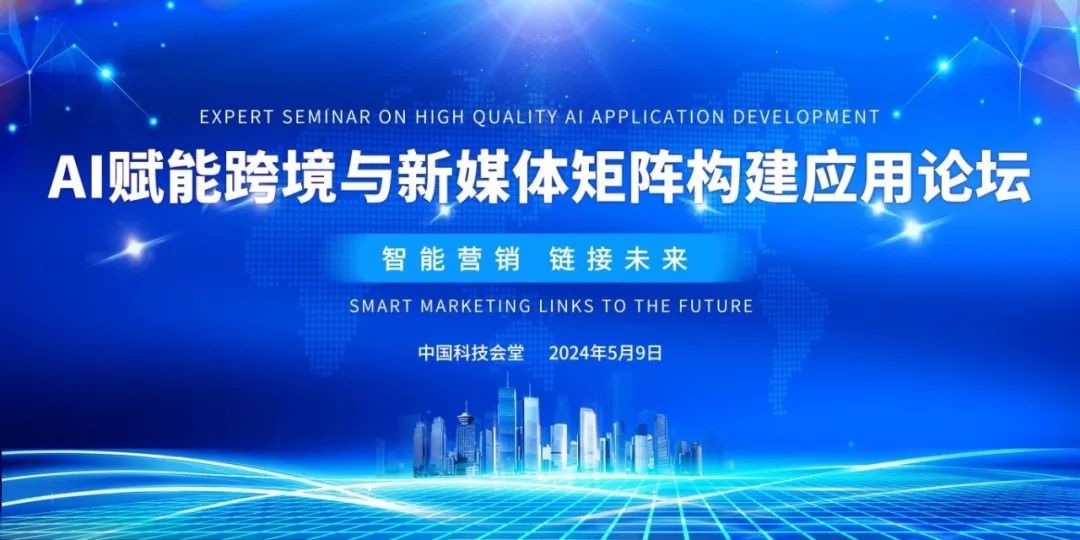 EXPERT SEMINAR ON HIGH QUALITY AI APPLICATION DEVELOPMENT

AI赋能跨境与新媒体矩阵构建应用论坛

智能营销 链接未来

SMART MARKETING LINKS TO THE FUTURE

中国科技会堂 2024年5月9日